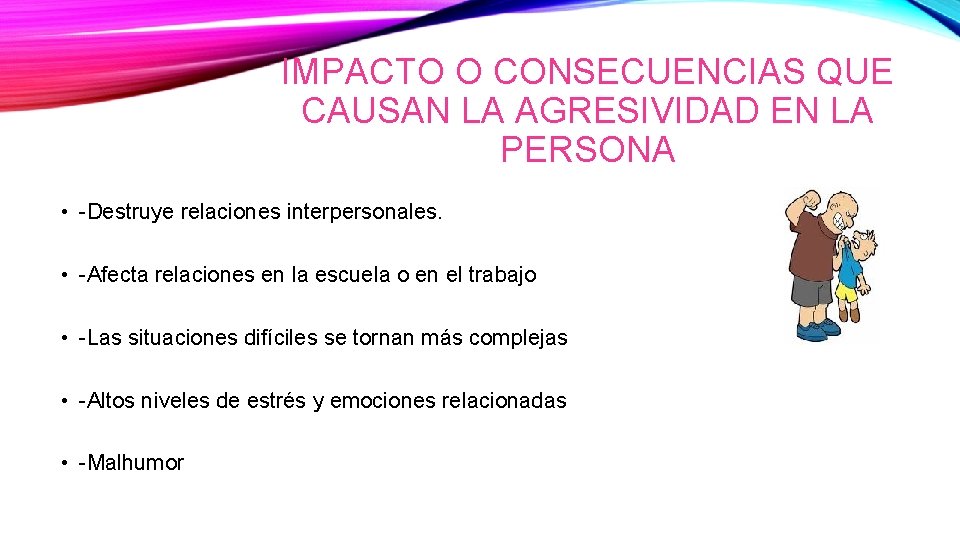 IMPACTO O CONSECUENCIAS QUE CAUSAN LA AGRESIVIDAD EN LA PERSONA

• -Destruye relaciones interpersonales.

• -Afecta relaciones en la escuela o en el trabajo

• -Las situaciones difíciles se tornan más complejas

• -Altos niveles de estrés y emociones relacionadas

• -Malhumor